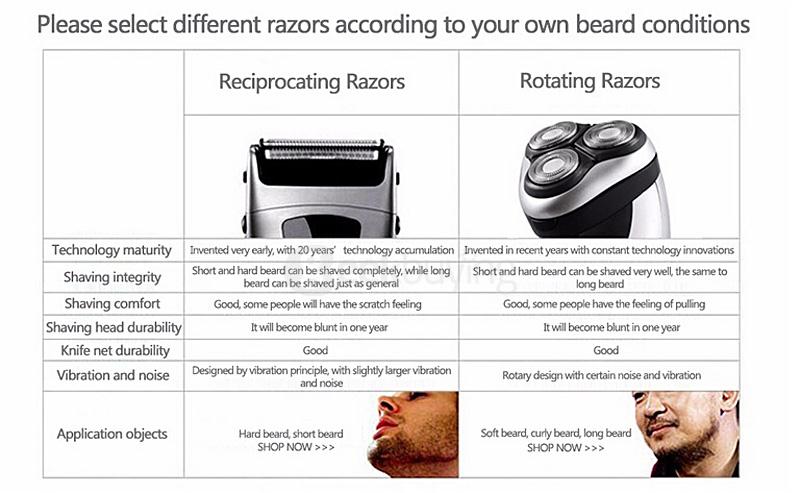 Please select different razors according to your own beard conditions

| | Reciprocating Razors | Rotating Razors |
|---|---|---|
| Technology maturity | Invented very early, with 20 years' technology accumulation | Invented in recent years with constant technology innovations |
| Shaving integrity | Short and hard beard can be shaved completely, while long beard can be shaved just as general | Short and hard beard can be shaved very well, the same to long beard |
| Shaving comfort | Good, some people will have the scratch feeling | Good, some people have the feeling of pulling |
| Shaving head durability | It will become blunt in one year | It will become blunt in one year |
| Knife net durability | Good | Good |
| Vibration and noise | Designed by vibration principle, with slightly larger vibration and noise | Rotary design with certain noise and vibration |
| Application objects | Hard beard, short beard SHOP NOW >>> | Soft beard, curly beard, long beard SHOP NOW >>> |